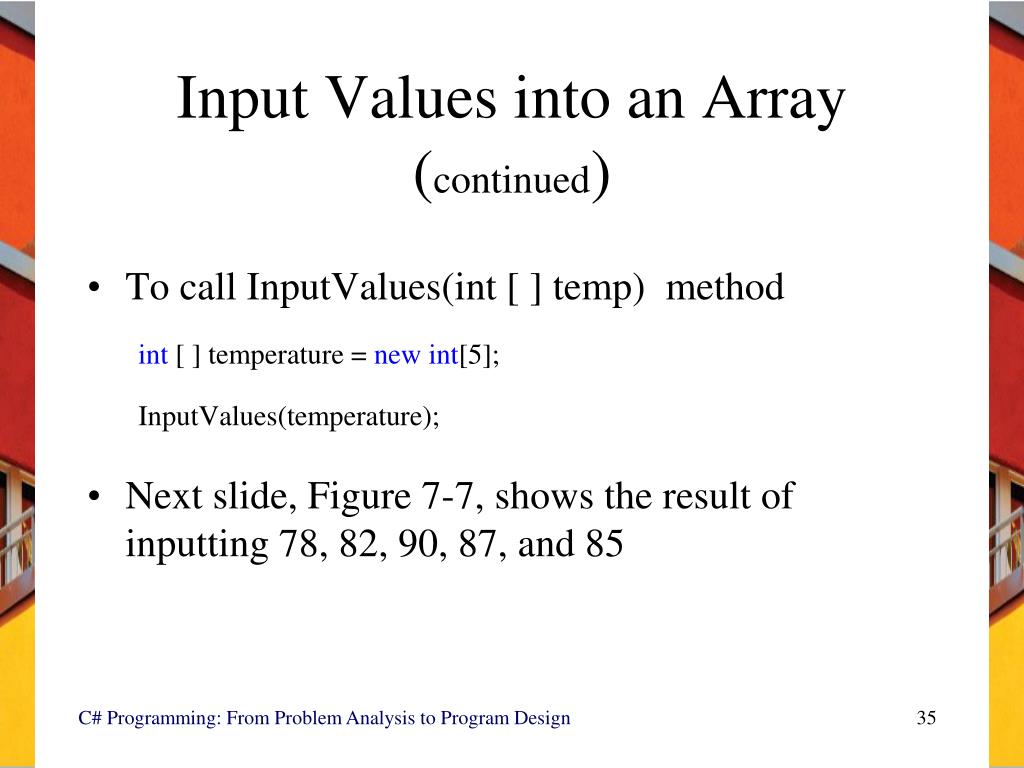 Input Values into an Array (continued)

• To call InputValues(int [ ] temp) method

int [ ] temperature = new int[5];

InputValues(temperature);

• Next slide, Figure 7-7, shows the result of inputting 78, 82, 90, 87, and 85

C# Programming: From Problem Analysis to Program Design

35